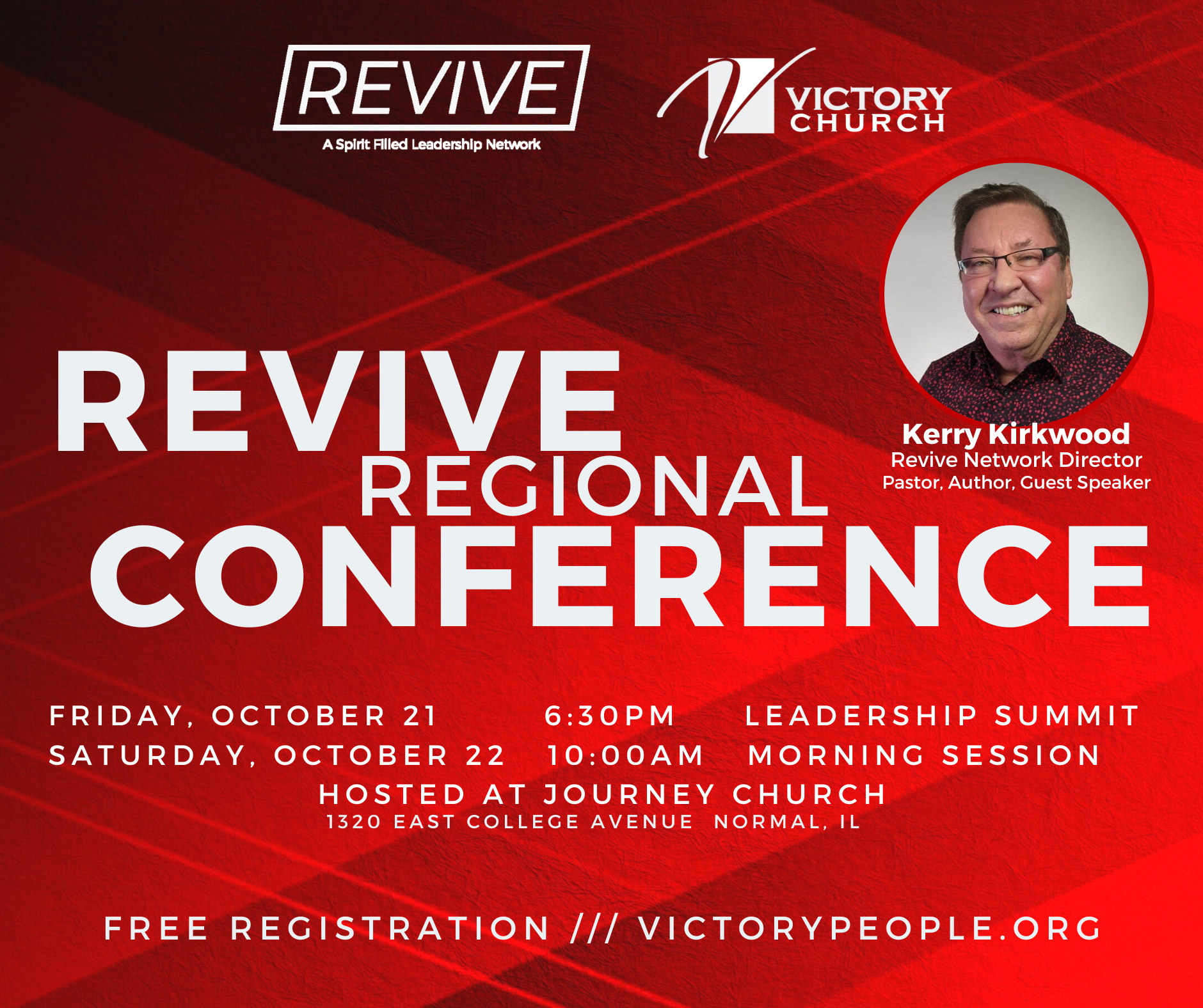 REVIVE
A Spirit Filled Leadership Network

VICTORY CHURCH

REVIVE REGIONAL CONFERENCE

Kerry Kirkwood
Revive Network Director
Pastor, Author, Guest Speaker

FRIDAY, OCTOBER 21 6:30PM LEADERSHIP SUMMIT
SATURDAY, OCTOBER 22 10:00AM MORNING SESSION
HOSTED AT JOURNEY CHURCH
1320 EAST COLLEGE AVENUE NORMAL, IL

FREE REGISTRATION /// VICTORYPEOPLE.ORG